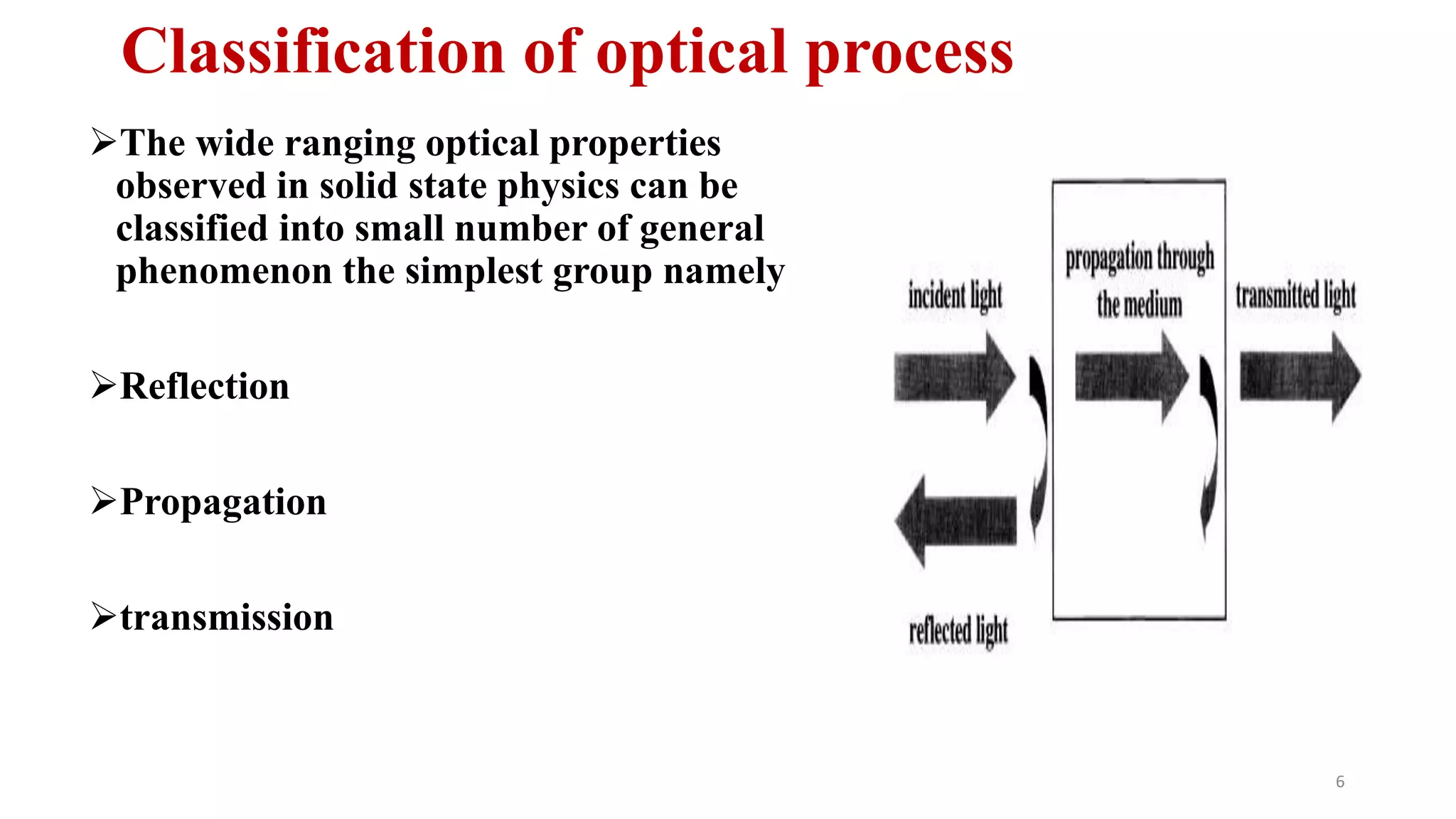 Classification of optical process

➢The wide ranging optical properties observed in solid state physics can be classified into small number of general phenomenon the simplest group namely

➢Reflection

➢Propagation

➢transmission

incident light

propagation through the medium

transmitted light

reflected light

6